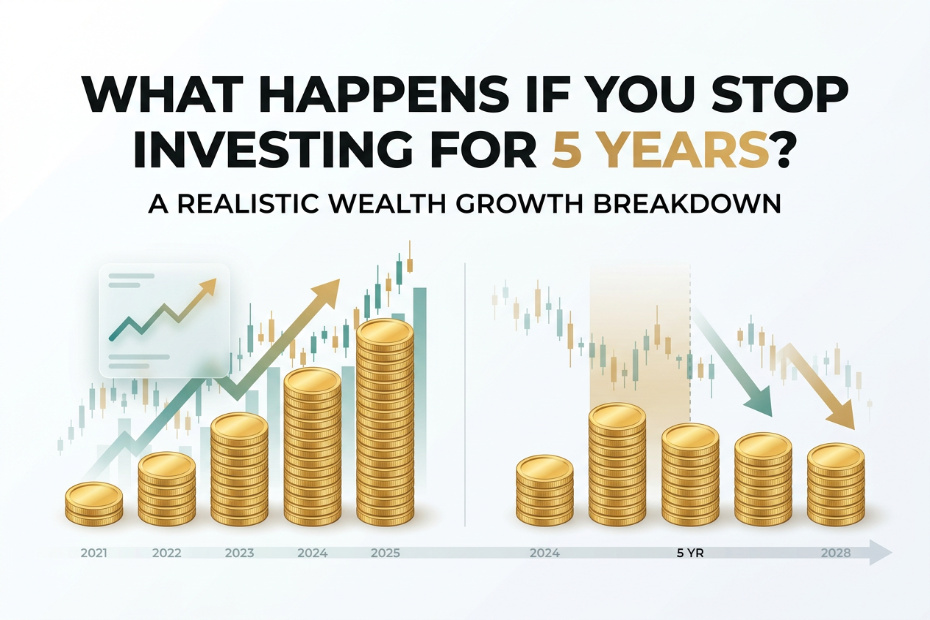 WHAT HAPPENS IF YOU STOP INVESTING FOR 5 YEARS?

A REALISTIC WEALTH GROWTH BREAKDOWN

2021 2022 2023 2024 2025 2024 5 YR 2028